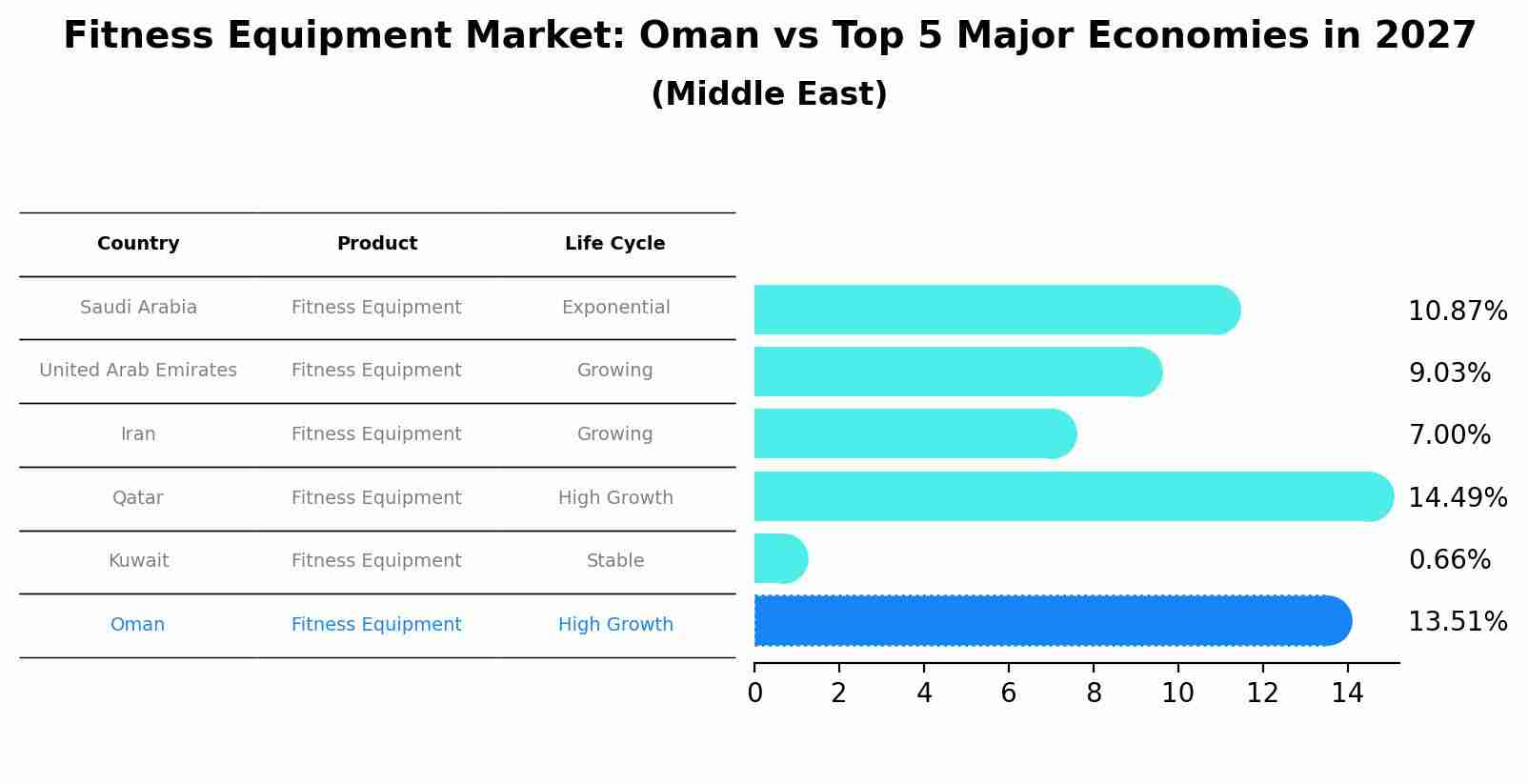 Fitness Equipment Market: Oman vs Top 5 Major Economies in 2027
(Middle East)

| Country | Product | Life Cycle |
|---|---|---|
| Saudi Arabia | Fitness Equipment | Exponential |
| United Arab Emirates | Fitness Equipment | Growing |
| Iran | Fitness Equipment | Growing |
| Qatar | Fitness Equipment | High Growth |
| Kuwait | Fitness Equipment | Stable |
| Oman | Fitness Equipment | High Growth |

10.87%
9.03%
7.00%
14.49%
0.66%
13.51%

0 2 4 6 8 10 12 14